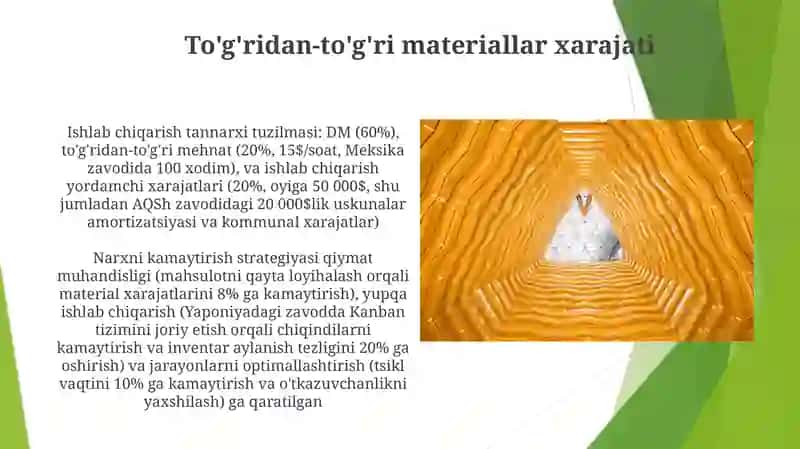 To'g'ridan-to'g'ri materiallar xarajati

Ishlab chiqarish tannarxi tuzilmasi: DM (60%), to'g'ridan-to'g'ri mehnat (20%, 15$/soat, Meksika zavodida 100 xodim), va ishlab chiqarish yordamchi xarajatlari (20%, oyiga 50 000$, shu jumladan AQSh zavodidagi 20 000$lik uskunalar amortizatsiyasi va kommunal xarajatlar)

Narxni kamaytirish strategiyasi qiymat muhandisligi (mahsulotni qayta loyihalash orqali material xarajatlarini 8% ga kamaytirish), yupqa ishlab chiqarish (Yaponiyadagi zavodda Kanban tizimini joriy etish orqali chiqindilarni kamaytirish va inventar aylanish tezligini 20% ga oshirish) va jarayonlarni optimallashtirish (tsikl vaqtini 10% ga kamaytirish va o'tkazuvchanlikni yaxshilash) ga qaratilgan